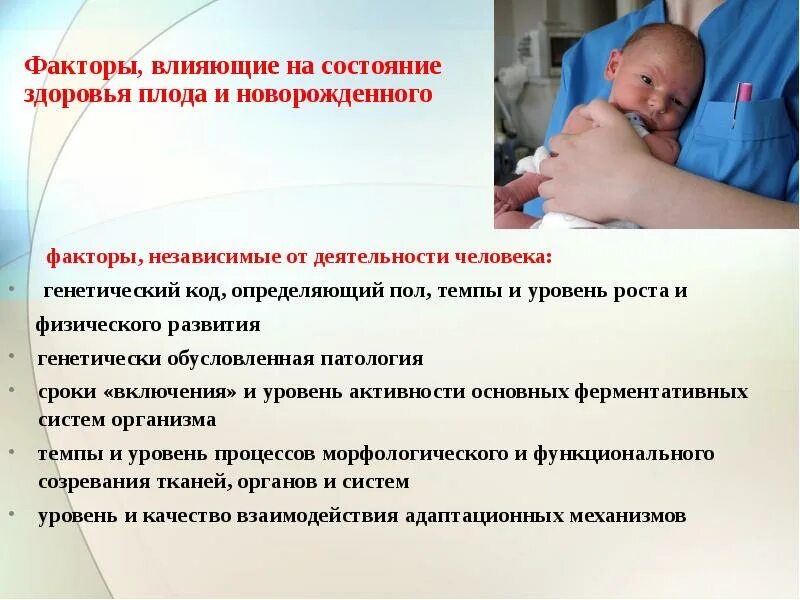 Факторы, влияющие на состояние здоровья плода и новорожденного

факторы, независимые от деятельности человека:

• генетический код, определяющий пол, темпы и уровень роста и физического развития
• генетически обусловленная патология
• сроки «включения» и уровень активности основных ферментативных систем организма
• темпы и уровень процессов морфологического и функционального созревания тканей, органов и систем
• уровень и качество взаимодействия адаптационных механизмов